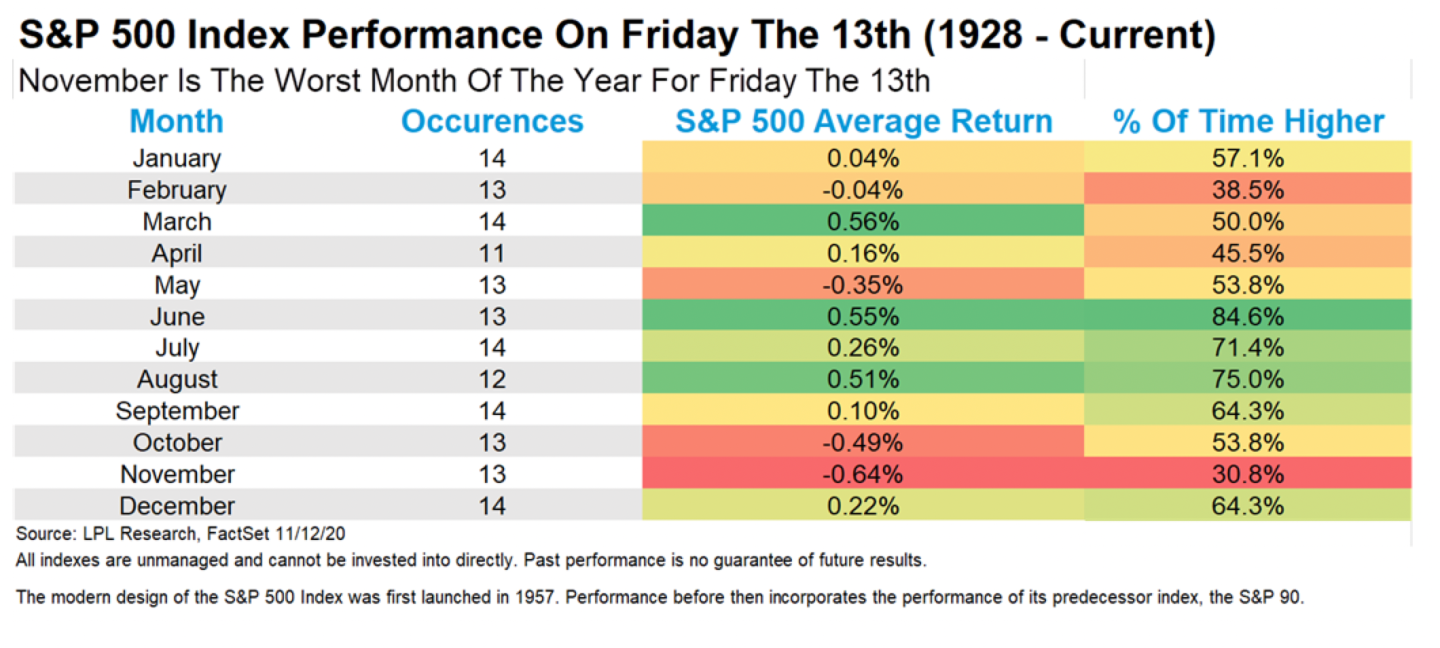 S&P 500 Index Performance On Friday The 13th (1928 - Current)

November Is The Worst Month Of The Year For Friday The 13th

| Month | Occurences | S&P 500 Average Return | % Of Time Higher |
|---|---|---|---|
| January | 14 | 0.04% | 57.1% |
| February | 13 | -0.04% | 38.5% |
| March | 14 | 0.56% | 50.0% |
| April | 11 | 0.16% | 45.5% |
| May | 13 | -0.35% | 53.8% |
| June | 13 | 0.55% | 84.6% |
| July | 14 | 0.26% | 71.4% |
| August | 12 | 0.51% | 75.0% |
| September | 14 | 0.10% | 64.3% |
| October | 13 | -0.49% | 53.8% |
| November | 13 | -0.64% | 30.8% |
| December | 14 | 0.22% | 64.3% |

Source: LPL Research, FactSet 11/12/20

All indexes are unmanaged and cannot be invested into directly. Past performance is no guarantee of future results.

The modern design of the S&P 500 Index was first launched in 1957. Performance before then incorporates the performance of its predecessor index, the S&P 90.